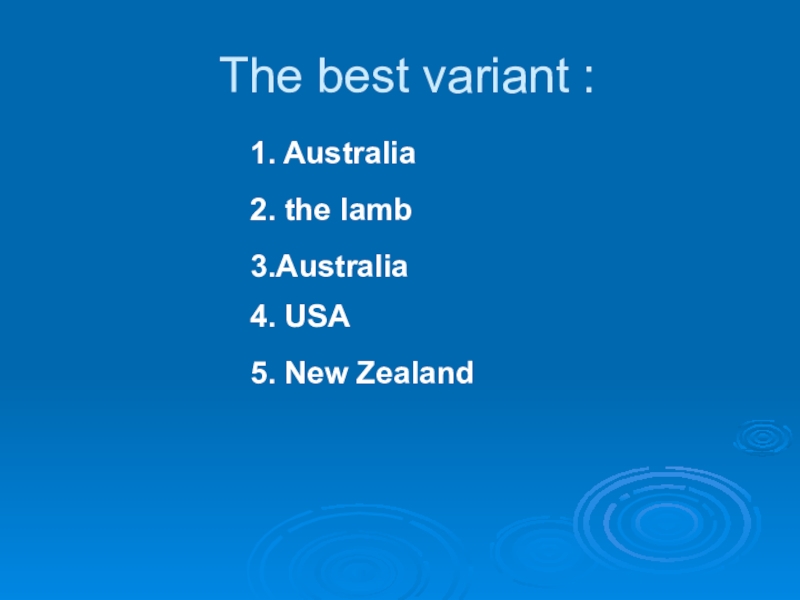 The best variant :

1. Australia

2. the lamb

3.Australia

4. USA

5. New Zealand